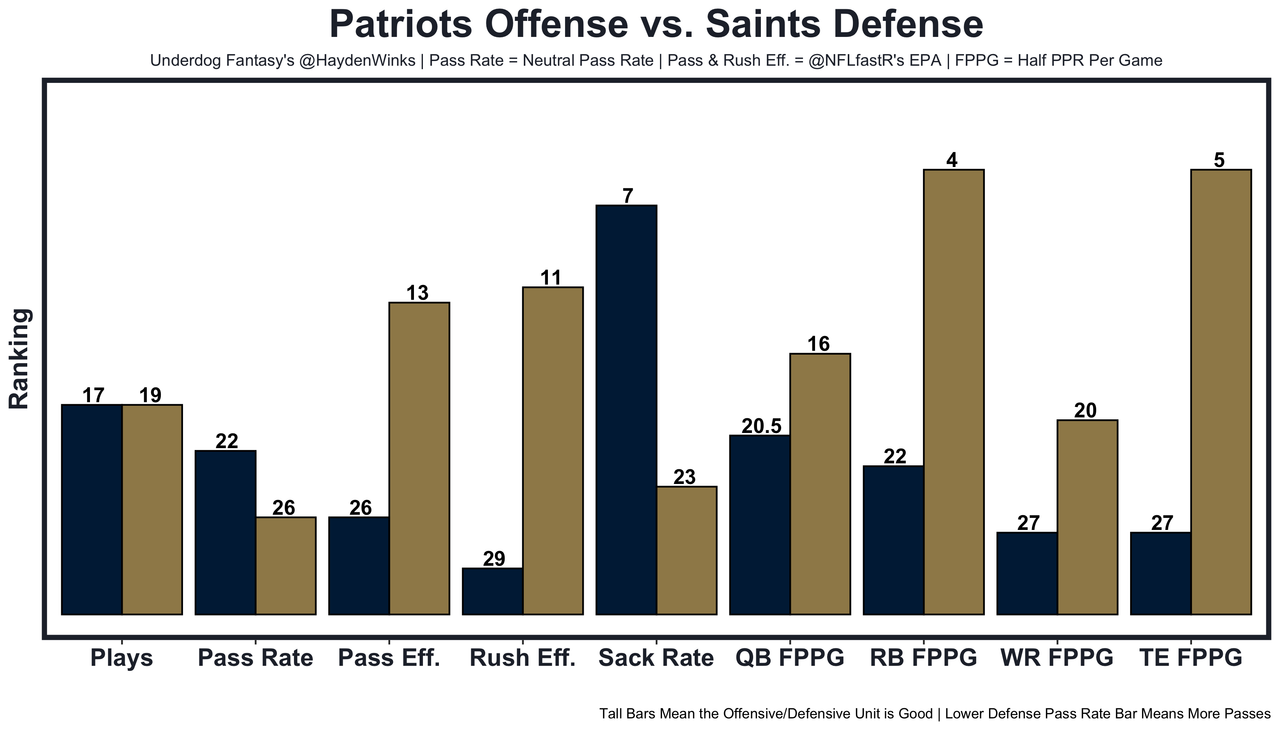 Patriots Offense vs. Saints Defense

Underdog Fantasy's @HaydenWinks | Pass Rate = Neutral Pass Rate | Pass & Rush Eff. = @NFLfastR's EPA | FPPG = Half PPR Per Game

Ranking

17 19 22 26 26 13 29 11 7 23 20.5 16 22 4 27 20 27 5

Plays Pass Rate Pass Eff. Rush Eff. Sack Rate QB FPPG RB FPPG WR FPPG TE FPPG

Tall Bars Mean the Offensive/Defensive Unit is Good | Lower Defense Pass Rate Bar Means More Passes